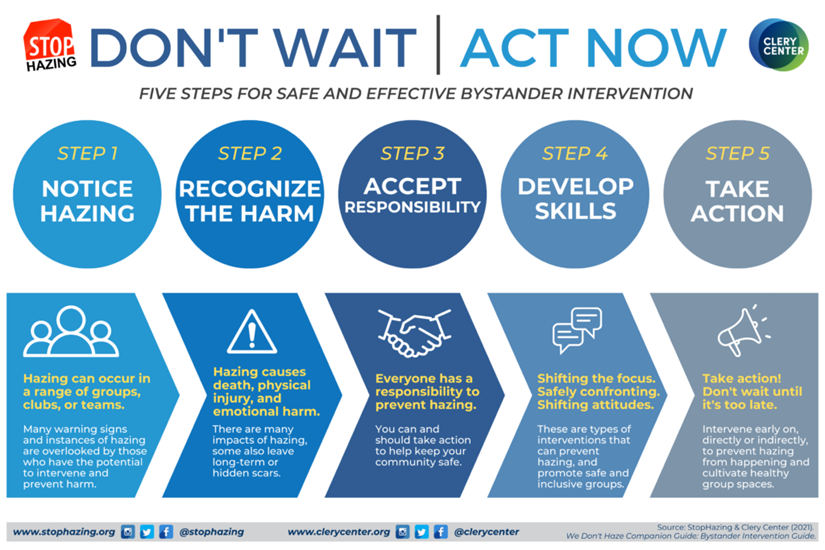 STOP HAZING

DON'T WAIT | ACT NOW

CLERY CENTER

FIVE STEPS FOR SAFE AND EFFECTIVE BYSTANDER INTERVENTION

STEP 1
NOTICE HAZING

STEP 2
RECOGNIZE THE HARM

STEP 3
ACCEPT RESPONSIBILITY

STEP 4
DEVELOP SKILLS

STEP 5
TAKE ACTION

Hazing can occur in a range of groups, clubs, or teams.

Many warning signs and instances of hazing are overlooked by those who have the potential to intervene and prevent harm.

Hazing causes death, physical injury, and emotional harm.

There are many impacts of hazing, some also leave long-term or hidden scars.

Everyone has a responsibility to prevent hazing.

You can and should take action to help keep your community safe.

Shifting the focus. Safely confronting. Shifting attitudes.

These are types of interventions that can prevent hazing, and promote safe and inclusive groups.

Take action! Don't wait until it's too late.

Intervene early on, directly or indirectly, to prevent hazing from happening and cultivate healthy group spaces.

www.stophazing.org @stophazing www.clerycenter.org @clerycenter

Source: StopHazing & Clery Center (2021). We Don't Haze Companion Guide: Bystander Intervention Guide.